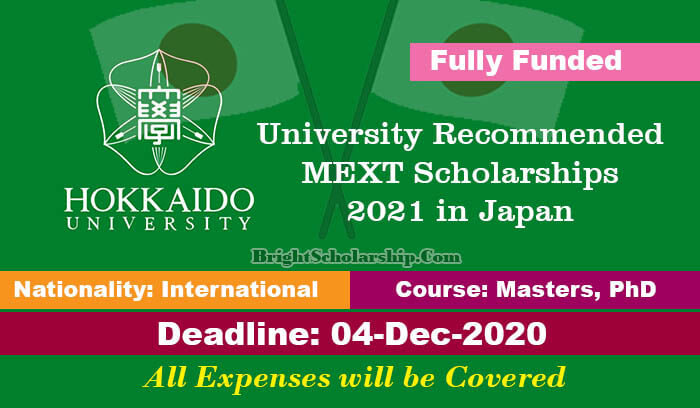 Fully Funded

HOKKAIDO UNIVERSITY

University Recommended MEXT Scholarships 2021 in Japan

BrightScholarship.Com

Nationality: International

Course: Masters, PhD

Deadline: 04-Dec-2020

All Expenses will be Covered